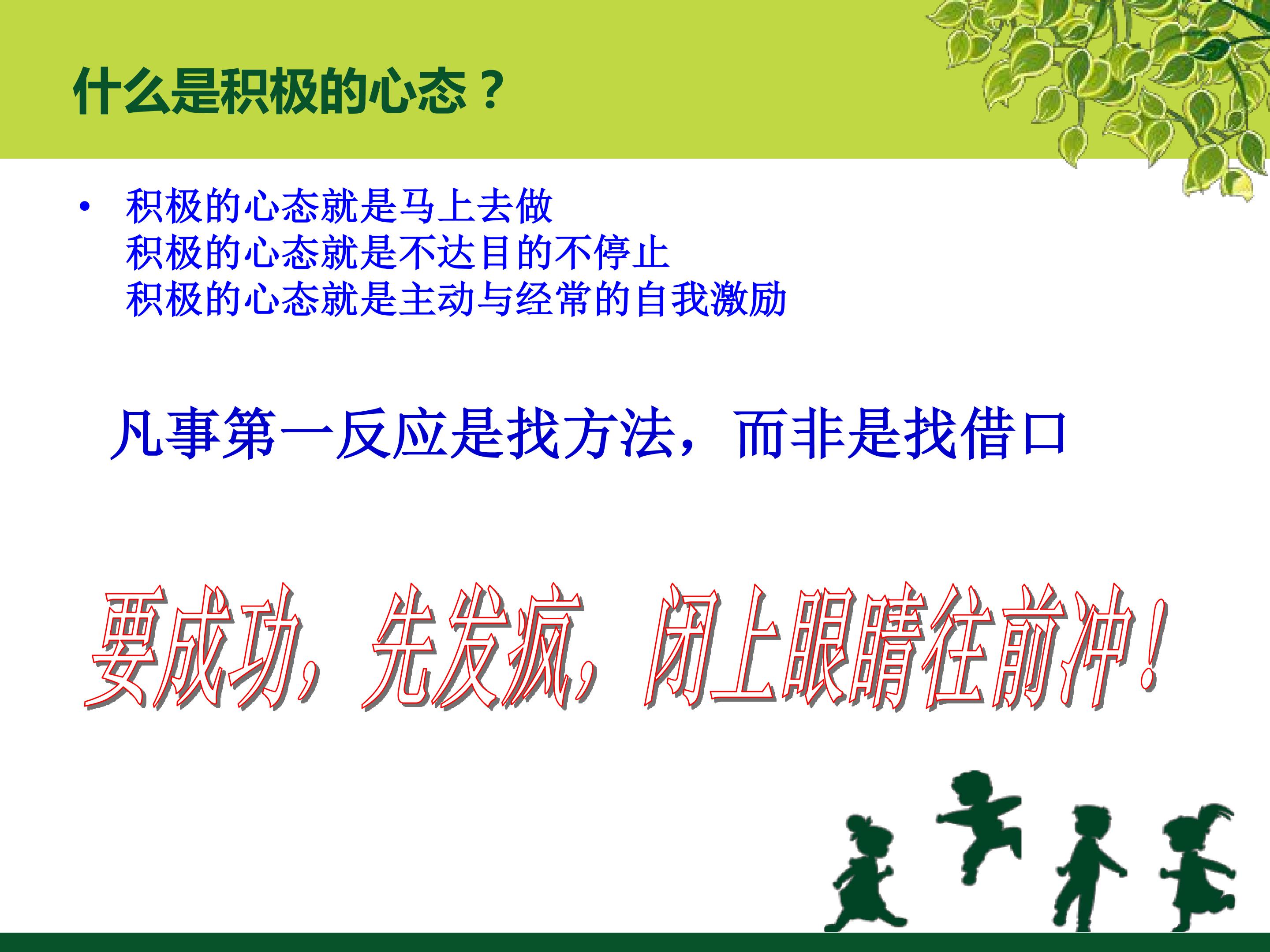 什么是积极的心态？

• 积极的心态就是马上去做
积极的心态就是不达目的不停止
积极的心态就是主动与经常的自我激励

凡事第一反应是找方法，而非是找借口

要成功，先发疯，闭上眼睛往前冲！